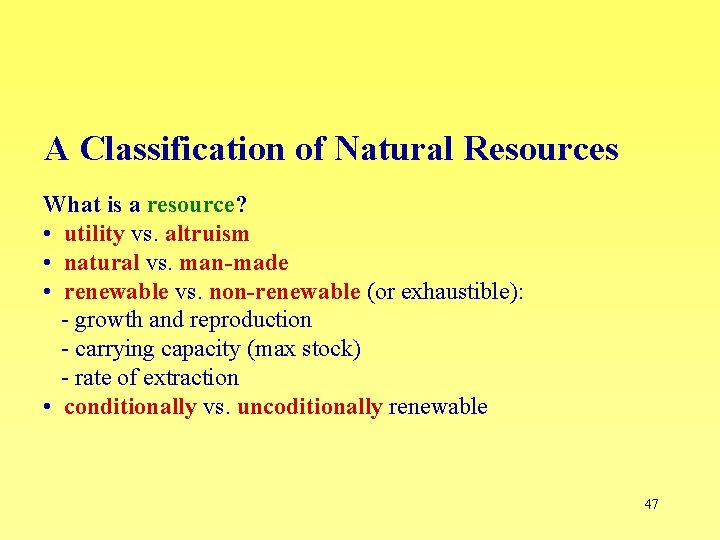 A Classification of Natural Resources

What is a resource?
• utility vs. altruism
• natural vs. man-made
• renewable vs. non-renewable (or exhaustible):
- growth and reproduction
- carrying capacity (max stock)
- rate of extraction
• conditionally vs. uncoditionally renewable

47